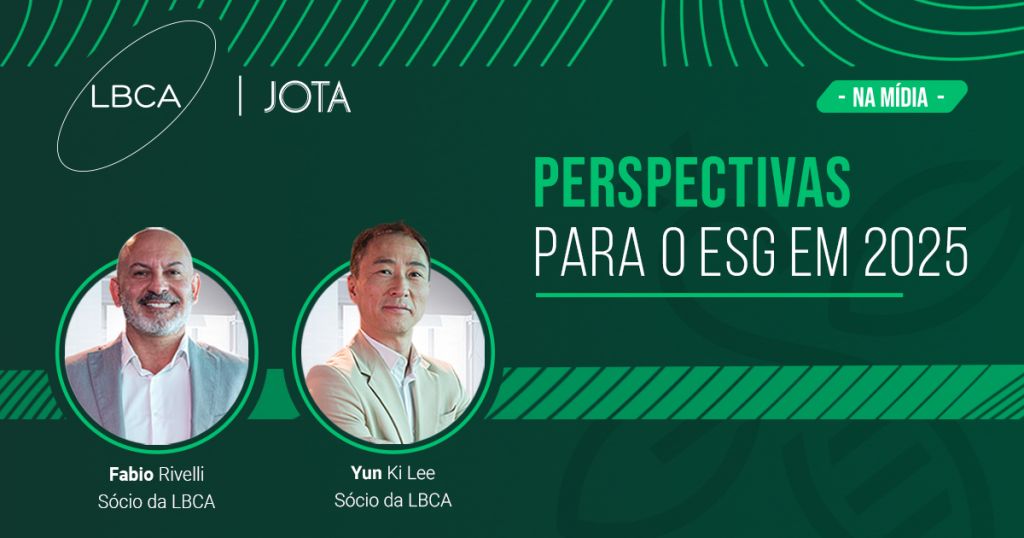 LBCA | JOTA

- NA MÍDIA -

PERSPECTIVAS
PARA O ESG EM 2025

Fabio Rivelli
Sócio da LBCA

Yun Ki Lee
Sócio da LBCA